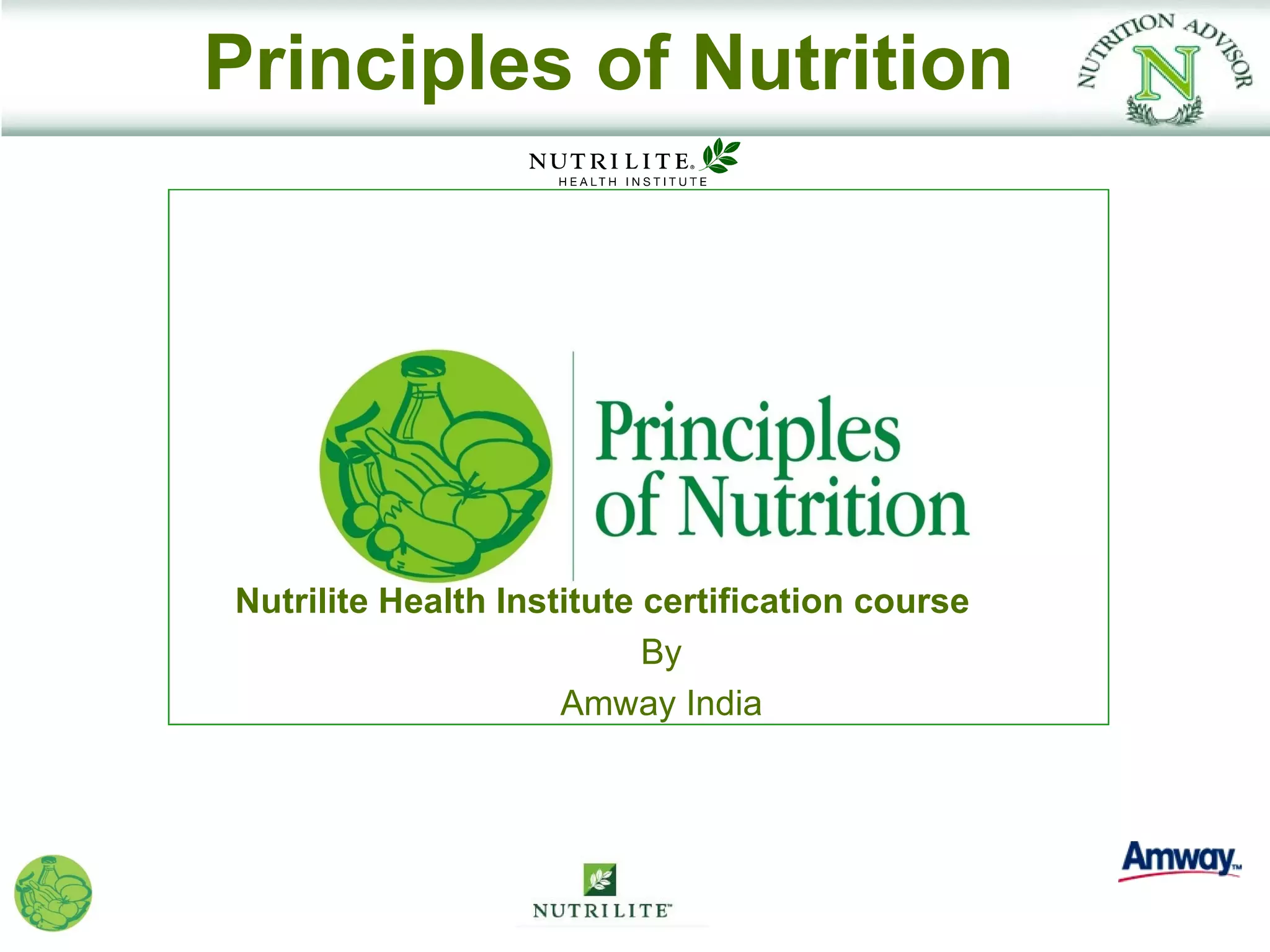 Principles of Nutrition

NUTRITION ADVISOR
N

NUTRILITE®
HEALTH INSTITUTE

Principles of Nutrition

Nutrilite Health Institute certification course

By

Amway India

NUTRILITE™

Amway™